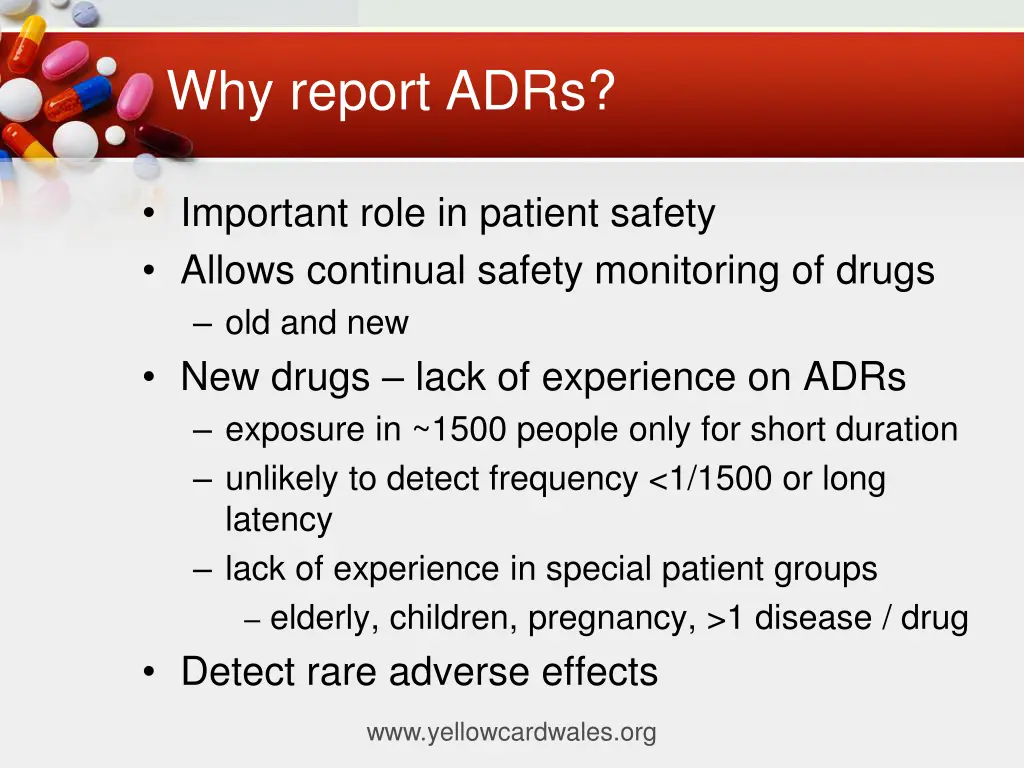 Why report ADRs?

• Important role in patient safety
• Allows continual safety monitoring of drugs
– old and new
• New drugs – lack of experience on ADRs
– exposure in ~1500 people only for short duration
– unlikely to detect frequency <1/1500 or long latency
– lack of experience in special patient groups
– elderly, children, pregnancy, >1 disease / drug
• Detect rare adverse effects

www.yellowcardwales.org